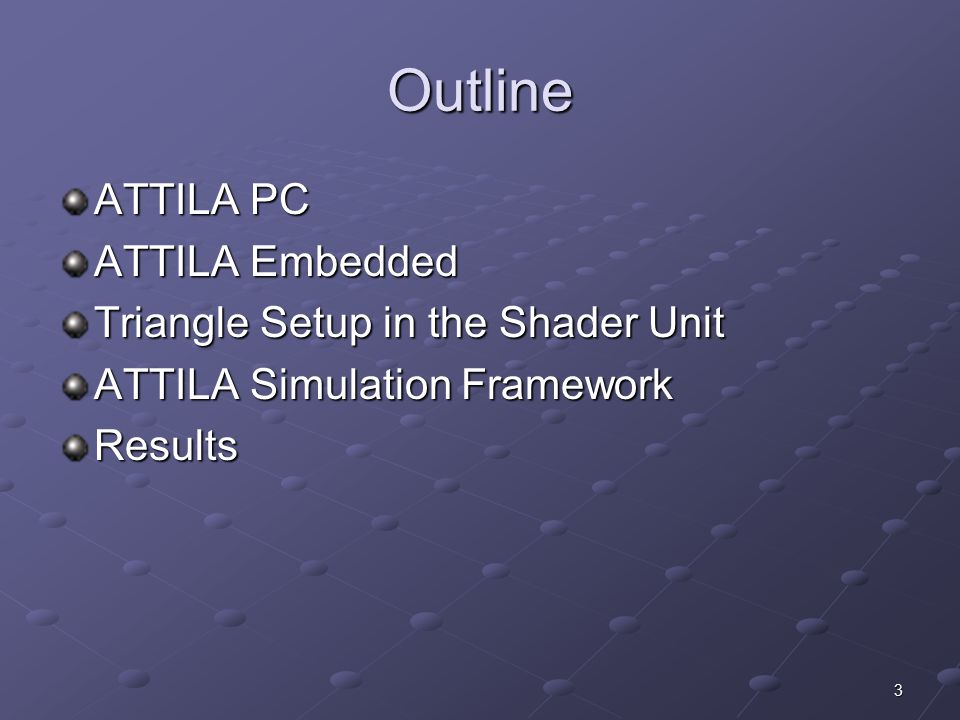 Outline

ATTILA PC

ATTILA Embedded

Triangle Setup in the Shader Unit

ATTILA Simulation Framework

Results

3